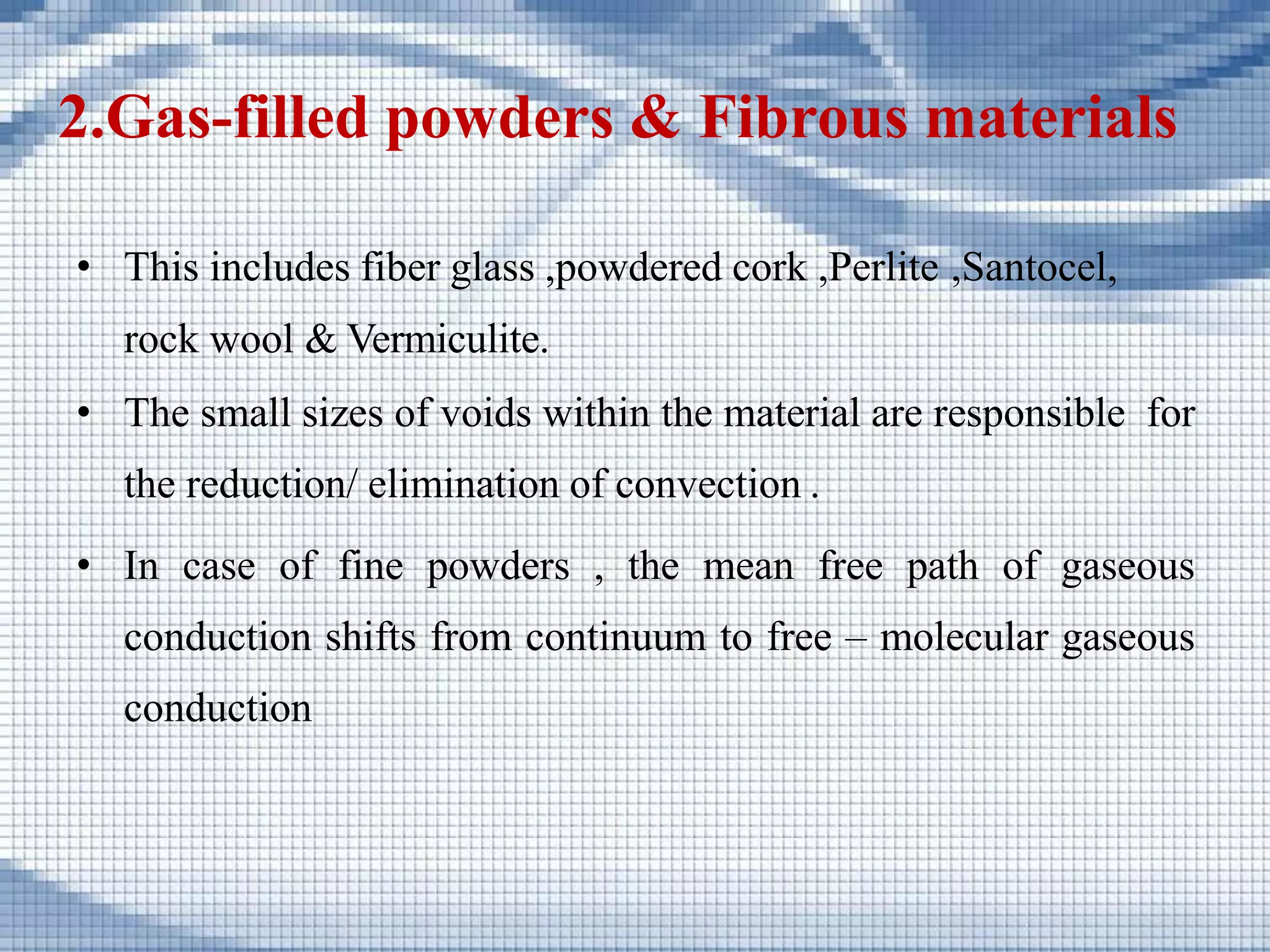 2.Gas-filled powders & Fibrous materials

• This includes fiber glass ,powdered cork ,Perlite ,Santocel, rock wool & Vermiculite.

• The small sizes of voids within the material are responsible for the reduction/ elimination of convection .

• In case of fine powders , the mean free path of gaseous conduction shifts from continuum to free – molecular gaseous conduction